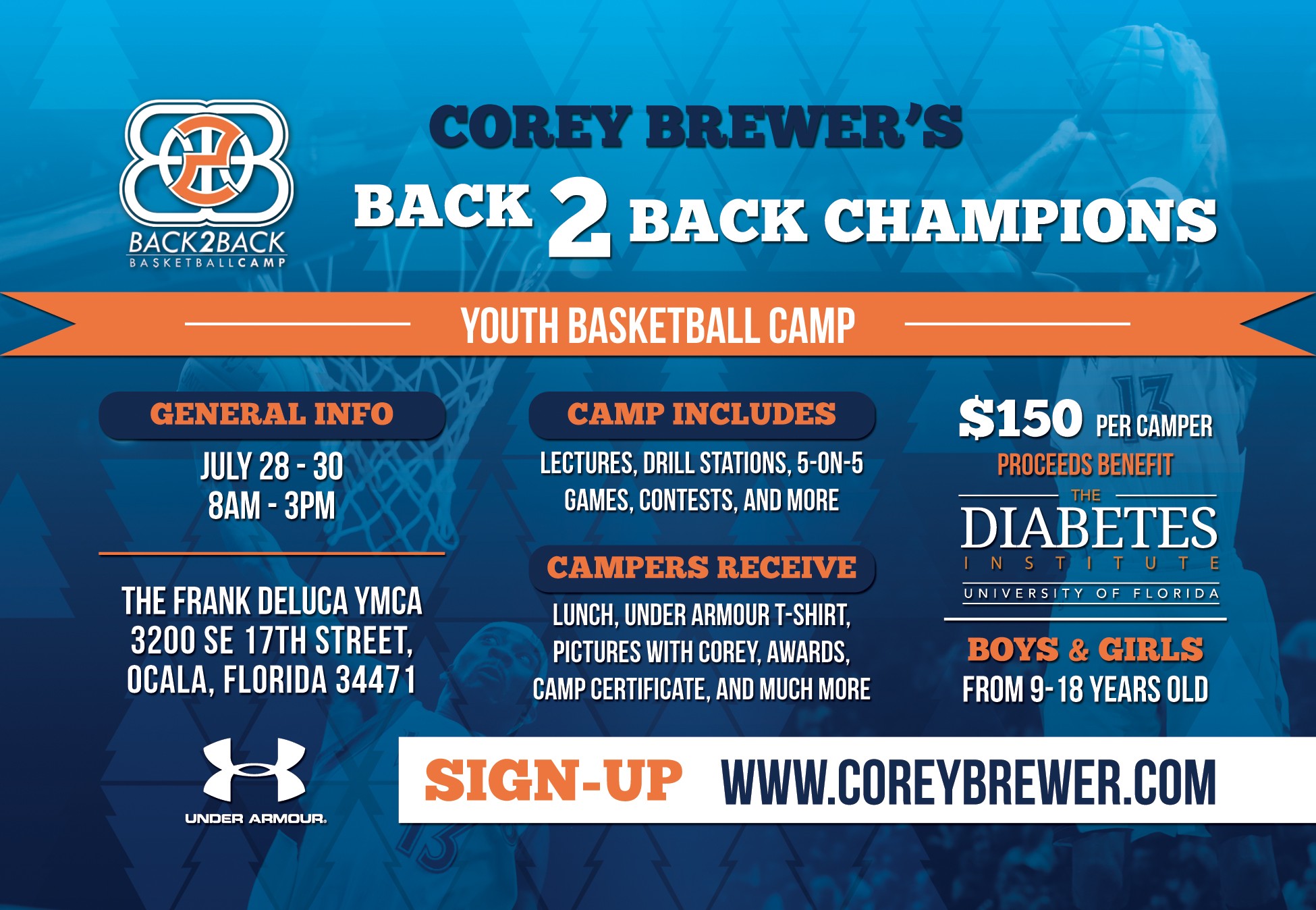 BACK2BACK
BASKETBALLCAMP

COREY BREWER'S
BACK 2 BACK CHAMPIONS

YOUTH BASKETBALL CAMP

GENERAL INFO
JULY 28 - 30
8AM - 3PM

THE FRANK DELUCA YMCA
3200 SE 17TH STREET,
OCALA, FLORIDA 34471

CAMP INCLUDES
LECTURES, DRILL STATIONS, 5-ON-5 GAMES, CONTESTS, AND MORE

CAMPERS RECEIVE
LUNCH, UNDER ARMOUR T-SHIRT, PICTURES WITH COREY, AWARDS, CAMP CERTIFICATE, AND MUCH MORE

$150 PER CAMPER
PROCEEDS BENEFIT
THE
DIABETES
INSTITUTE
UNIVERSITY OF FLORIDA

BOYS & GIRLS
FROM 9-18 YEARS OLD

UNDER ARMOUR

SIGN-UP WWW.COREYBREWER.COM